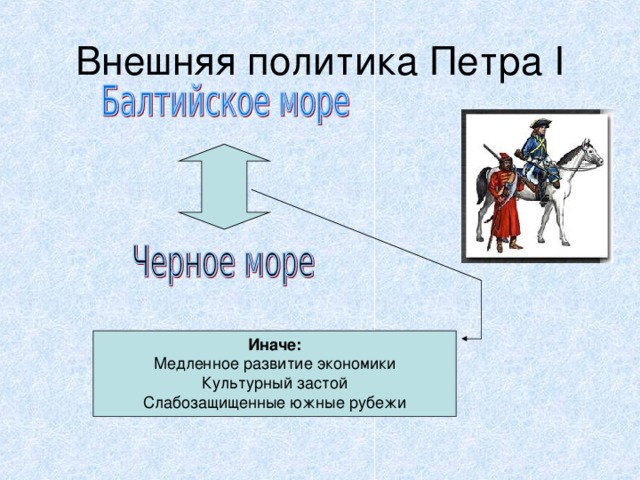 Внешняя политика Петра I

Балтийское море

Черное море

Иначе:
Медленное развитие экономики
Культурный застой
Слабозащищенные южные рубежи